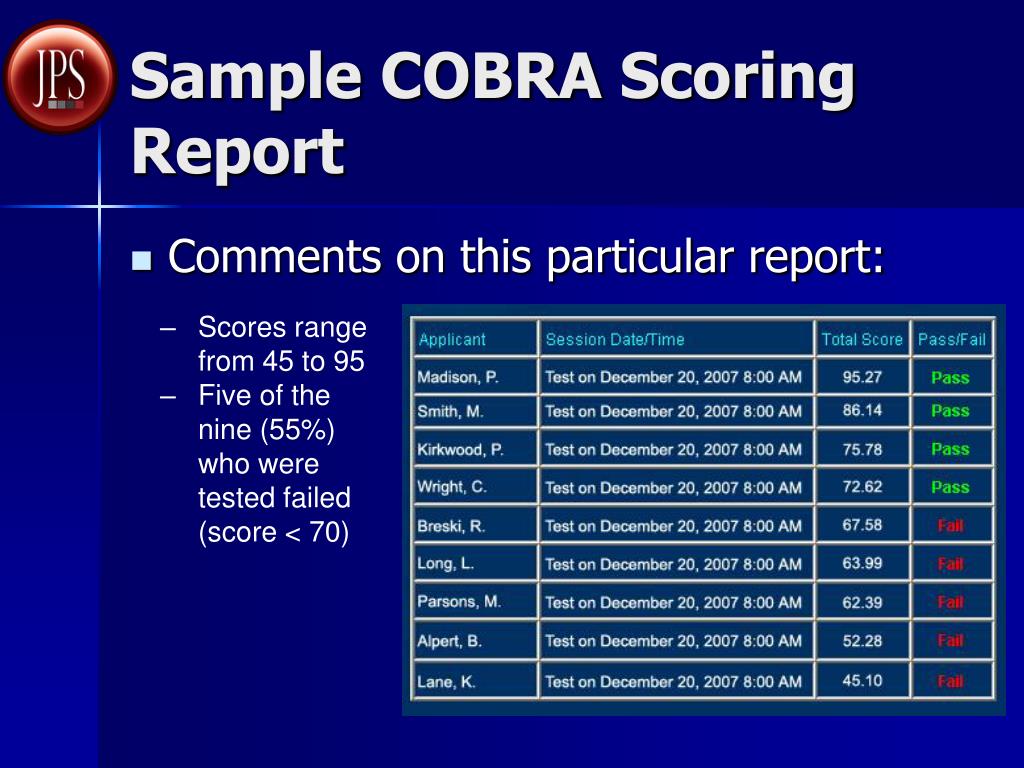 JPS

Sample COBRA Scoring Report

Comments on this particular report:

– Scores range from 45 to 95
– Five of the nine (55%) who were tested failed (score < 70)

| Applicant | Session Date/Time | Total Score | Pass/Fail |
|---|---|---|---|
| Madison, P. | Test on December 20, 2007 8:00 AM | 95.27 | Pass |
| Smith, M. | Test on December 20, 2007 8:00 AM | 86.14 | Pass |
| Kirkwood, P. | Test on December 20, 2007 8:00 AM | 75.78 | Pass |
| Wright, C. | Test on December 20, 2007 8:00 AM | 72.62 | Pass |
| Breski, R. | Test on December 20, 2007 8:00 AM | 67.58 | Fail |
| Long, L. | Test on December 20, 2007 8:00 AM | 63.99 | Fail |
| Parsons, M. | Test on December 20, 2007 8:00 AM | 62.39 | Fail |
| Alpert, B. | Test on December 20, 2007 8:00 AM | 52.28 | Fail |
| Lane, K. | Test on December 20, 2007 8:00 AM | 45.10 | Fail |